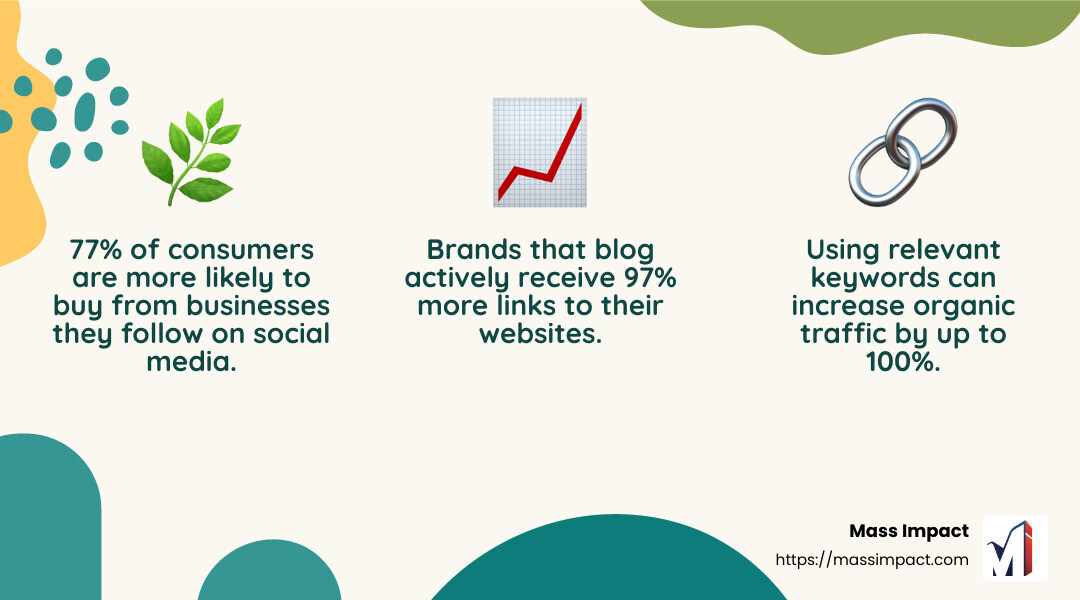 77% of consumers are more likely to buy from businesses they follow on social media.

Brands that blog actively receive 97% more links to their websites.

Using relevant keywords can increase organic traffic by up to 100%.

Mass Impact
https://massimpact.com